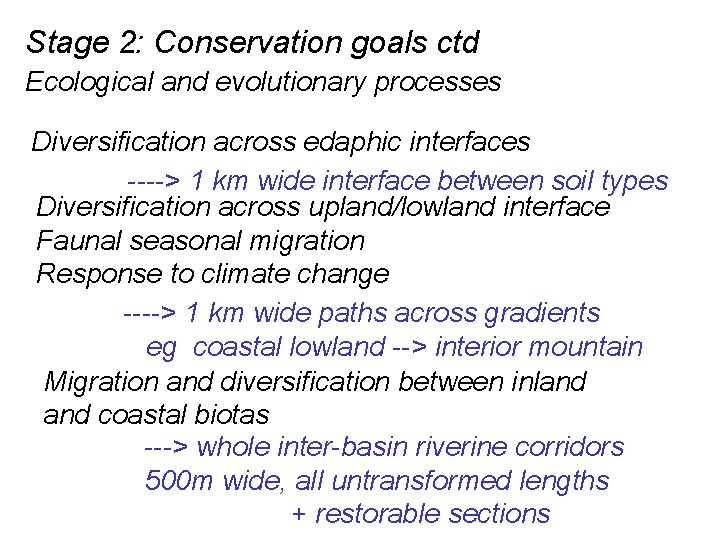 Stage 2: Conservation goals ctd

Ecological and evolutionary processes

Diversification across edaphic interfaces

----> 1 km wide interface between soil types

Diversification across upland/lowland interface
Faunal seasonal migration
Response to climate change

----> 1 km wide paths across gradients
eg coastal lowland --> interior mountain

Migration and diversification between inland and coastal biotas

---> whole inter-basin riverine corridors 500m wide, all untransformed lengths + restorable sections